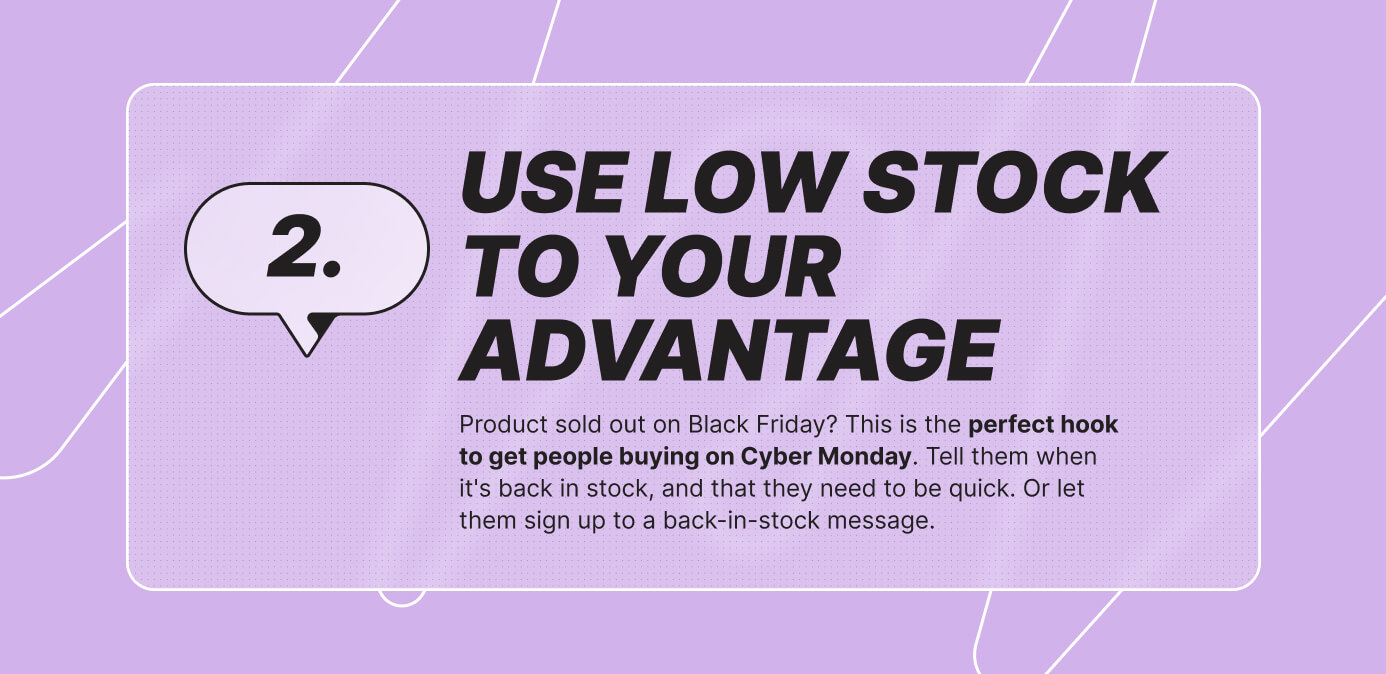 2.

USE LOW STOCK TO YOUR ADVANTAGE

Product sold out on Black Friday? This is the perfect hook to get people buying on Cyber Monday. Tell them when it's back in stock, and that they need to be quick. Or let them sign up to a back-in-stock message.